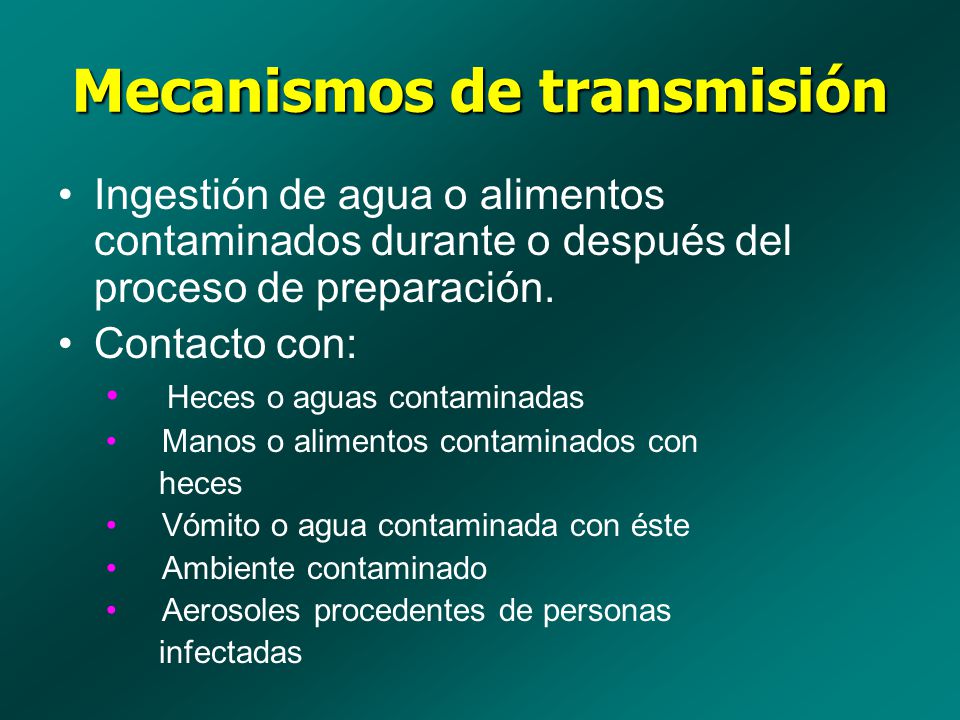 Mecanismos de transmisión

• Ingestión de agua o alimentos contaminados durante o después del proceso de preparación.
• Contacto con:
 • Heces o aguas contaminadas
 • Manos o alimentos contaminados con heces
 • Vómito o agua contaminada con éste
 • Ambiente contaminado
 • Aerosoles procedentes de personas infectadas